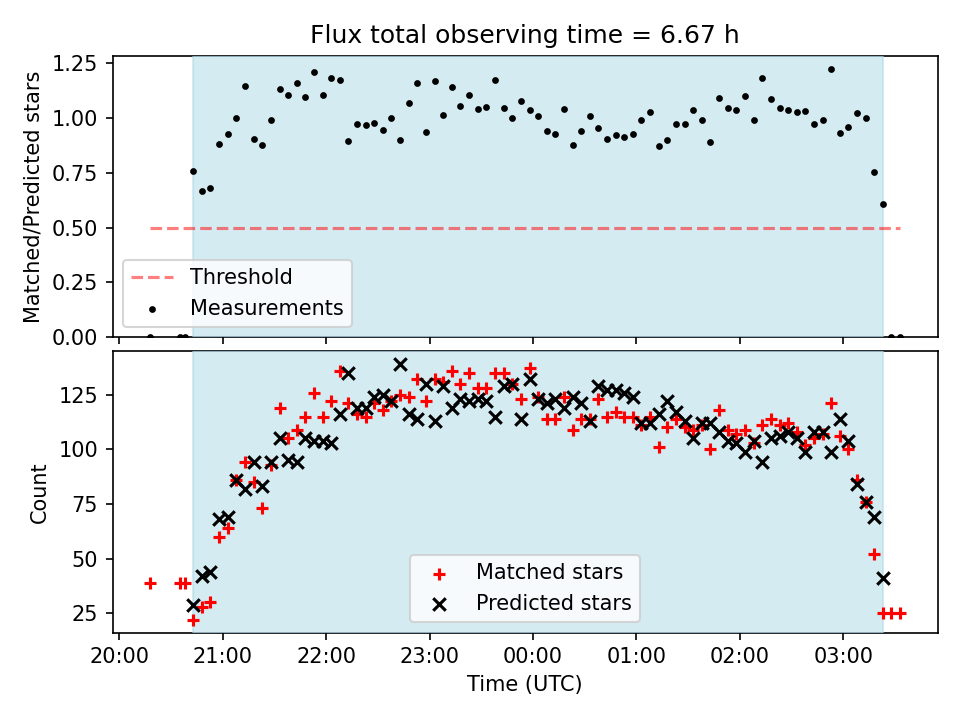 Flux total observing time = 6.67 h

Matched/Predicted stars

1.25
1.00
0.75
0.50
0.25
0.00

Threshold
Measurements

Count

125
100
75
50
25

Matched stars
Predicted stars

20:00 21:00 22:00 23:00 00:00 01:00 02:00 03:00

Time (UTC)